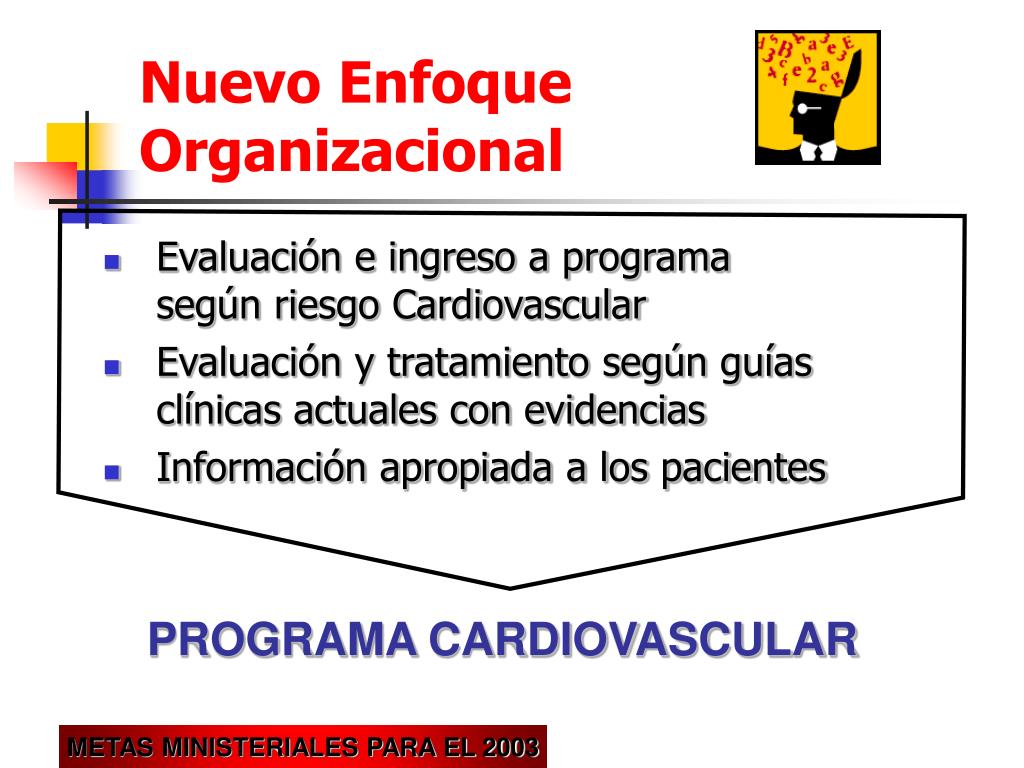 Nuevo Enfoque Organizacional

- Evaluación e ingreso a programa según riesgo Cardiovascular
- Evaluación y tratamiento según guías clínicas actuales con evidencias
- Información apropiada a los pacientes

PROGRAMA CARDIOVASCULAR

METAS MINISTERIALES PARA EL 2003